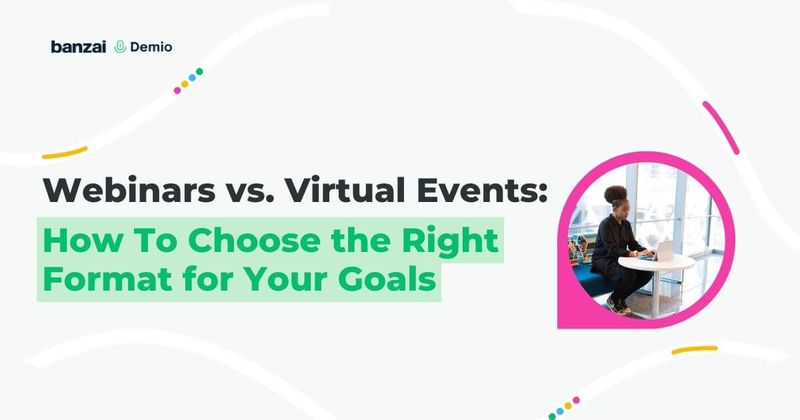 banzai Demio

Webinars vs. Virtual Events:

How To Choose the Right Format for Your Goals